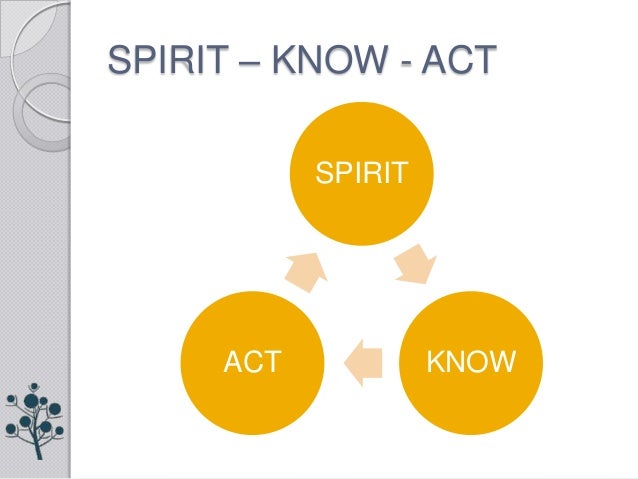 SPIRIT – KNOW - ACT

SPIRIT

KNOW

ACT